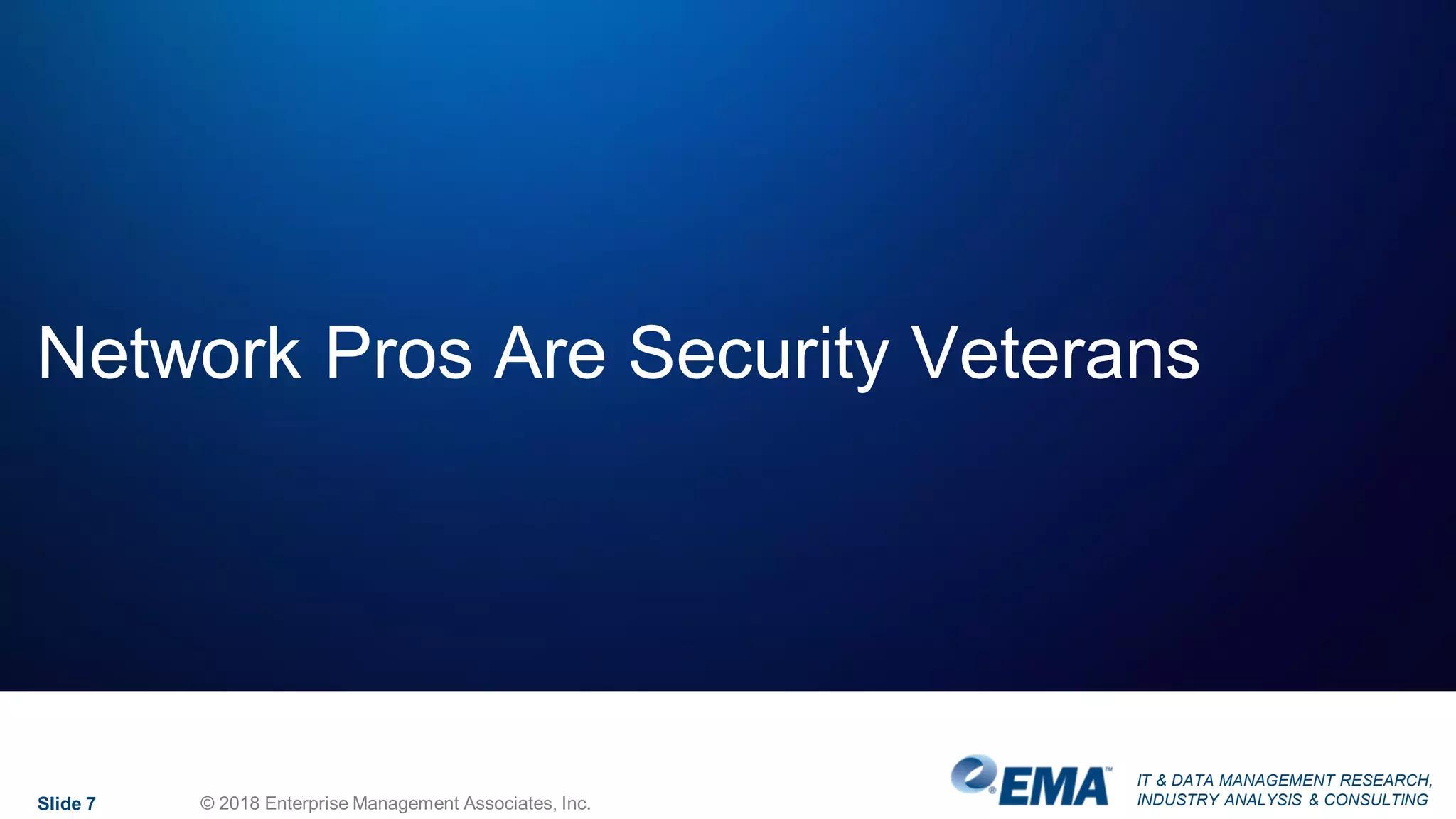 Network Pros Are Security Veterans

Slide 7

© 2018 Enterprise Management Associates, Inc.

EMA™

IT & DATA MANAGEMENT RESEARCH, INDUSTRY ANALYSIS & CONSULTING